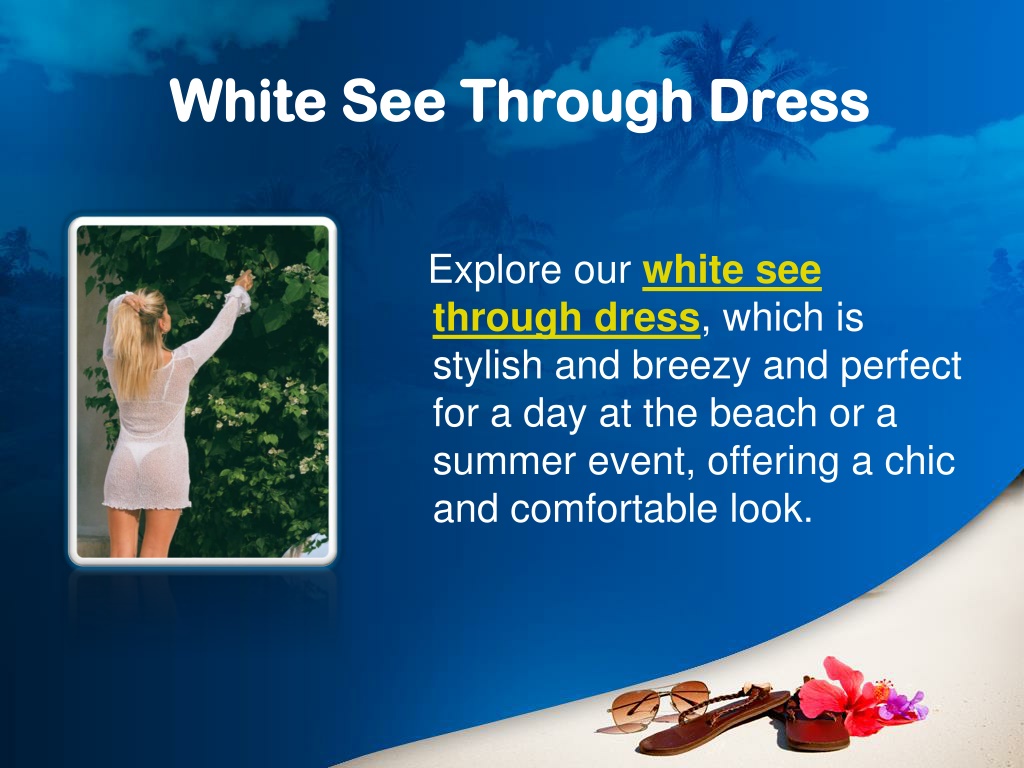 White See Through Dress

Explore our white see through dress, which is stylish and breezy and perfect for a day at the beach or a summer event, offering a chic and comfortable look.